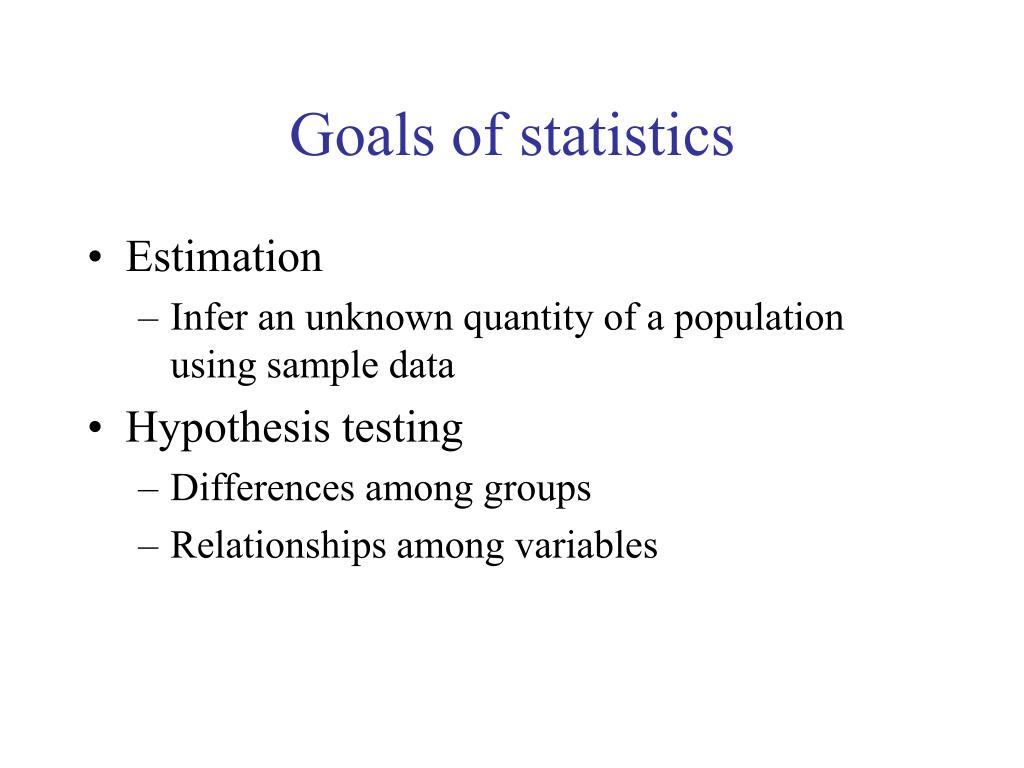 Goals of statistics

• Estimation
– Infer an unknown quantity of a population using sample data
• Hypothesis testing
– Differences among groups
– Relationships among variables